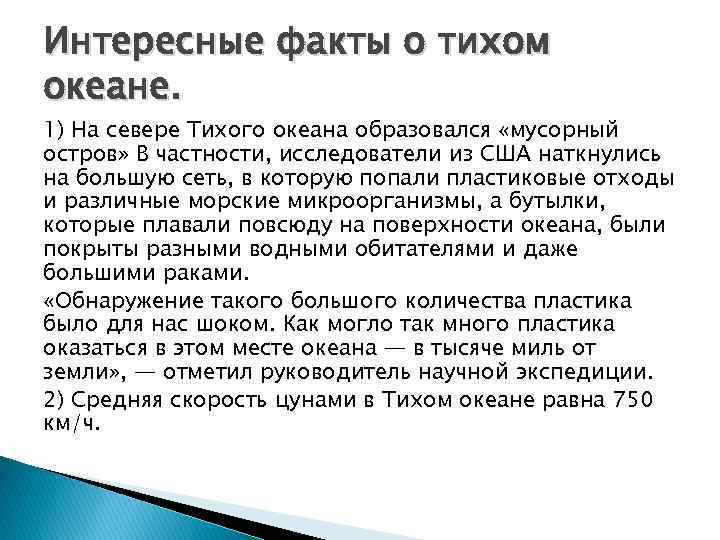 Интересные факты о тихом океане.

1) На севере Тихого океана образовался «мусорный остров» В частности, исследователи из США наткнулись на большую сеть, в которую попали пластиковые отходы и различные морские микроорганизмы, а бутылки, которые плавали повсюду на поверхности океана, были покрыты разными водными обитателями и даже большими раками.

«Обнаружение такого большого количества пластика было для нас шоком. Как могло так много пластика оказаться в этом месте океана — в тысяче миль от земли», — отметил руководитель научной экспедиции.

2) Средняя скорость цунами в Тихом океане равна 750 км/ч.